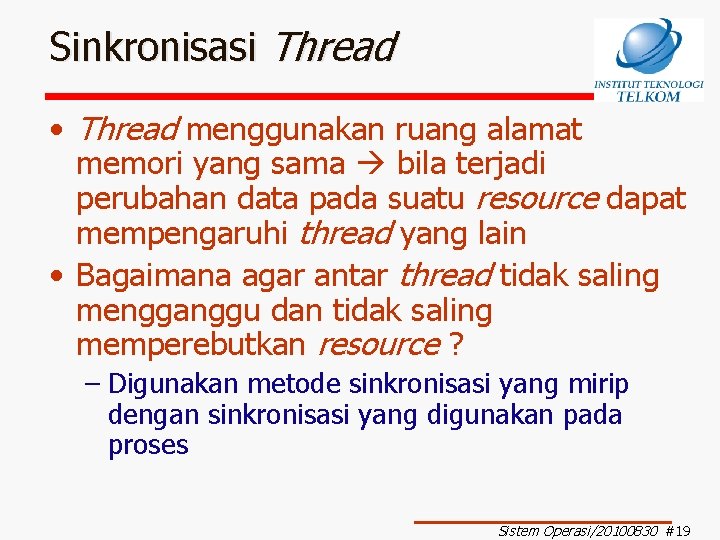 Sinkronisasi Thread

INSTITUT TEKNOLOGI TELKOM

• Thread menggunakan ruang alamat memori yang sama → bila terjadi perubahan data pada suatu resource dapat mempengaruhi thread yang lain

• Bagaimana agar antar thread tidak saling mengganggu dan tidak saling memperebutkan resource ?

– Digunakan metode sinkronisasi yang mirip dengan sinkronisasi yang digunakan pada proses

Sistem Operasi/20100830 #19